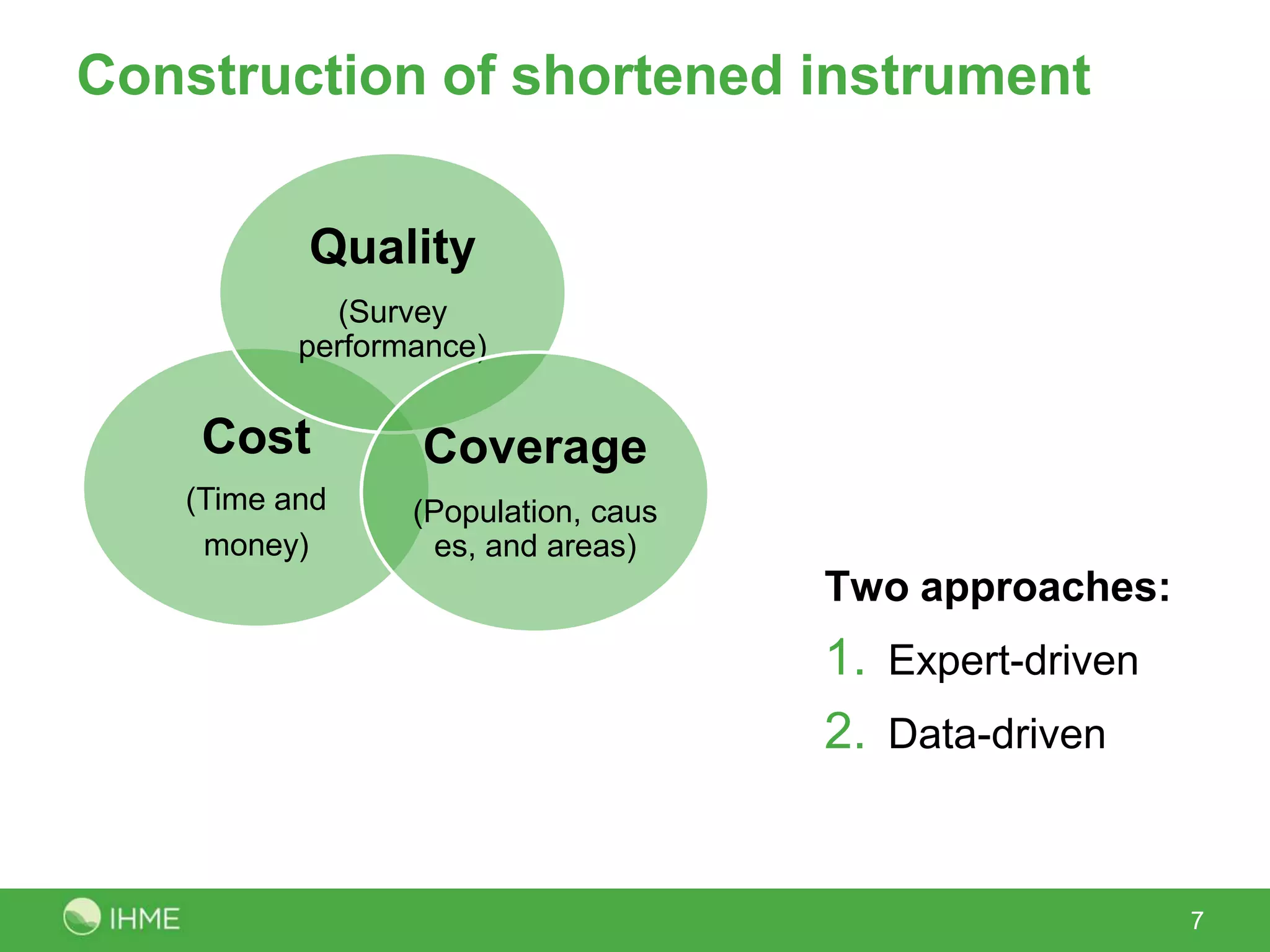 Construction of shortened instrument

Quality

(Survey performance)

Cost

(Time and money)

Coverage

(Population, caus es, and areas)

Two approaches:

1. Expert-driven
2. Data-driven

IHME

7